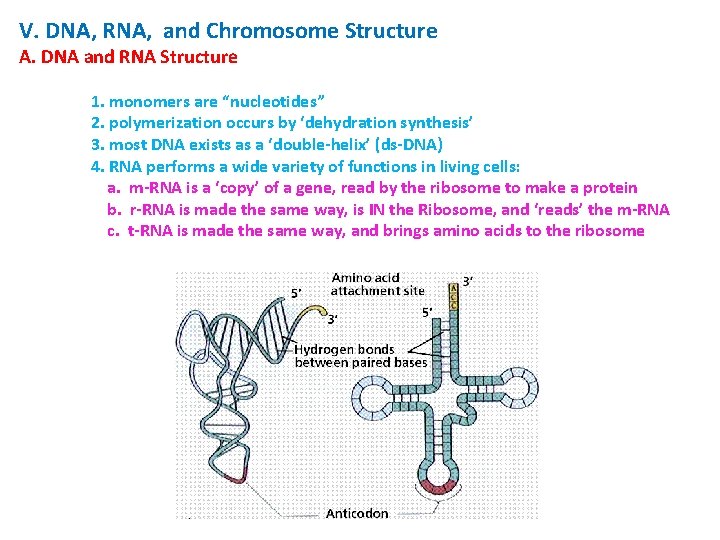 V. DNA, RNA, and Chromosome Structure
A. DNA and RNA Structure

1. monomers are “nucleotides”
2. polymerization occurs by ‘dehydration synthesis’
3. most DNA exists as a ‘double-helix’ (ds-DNA)
4. RNA performs a wide variety of functions in living cells:
a. m-RNA is a ‘copy’ of a gene, read by the ribosome to make a protein
b. r-RNA is made the same way, is IN the Ribosome, and ‘reads’ the m-RNA
c. t-RNA is made the same way, and brings amino acids to the ribosome

5'
3'
Amino acid attachment site
3'
A
C
C
5'
Hydrogen bonds between paired bases
Anticodon